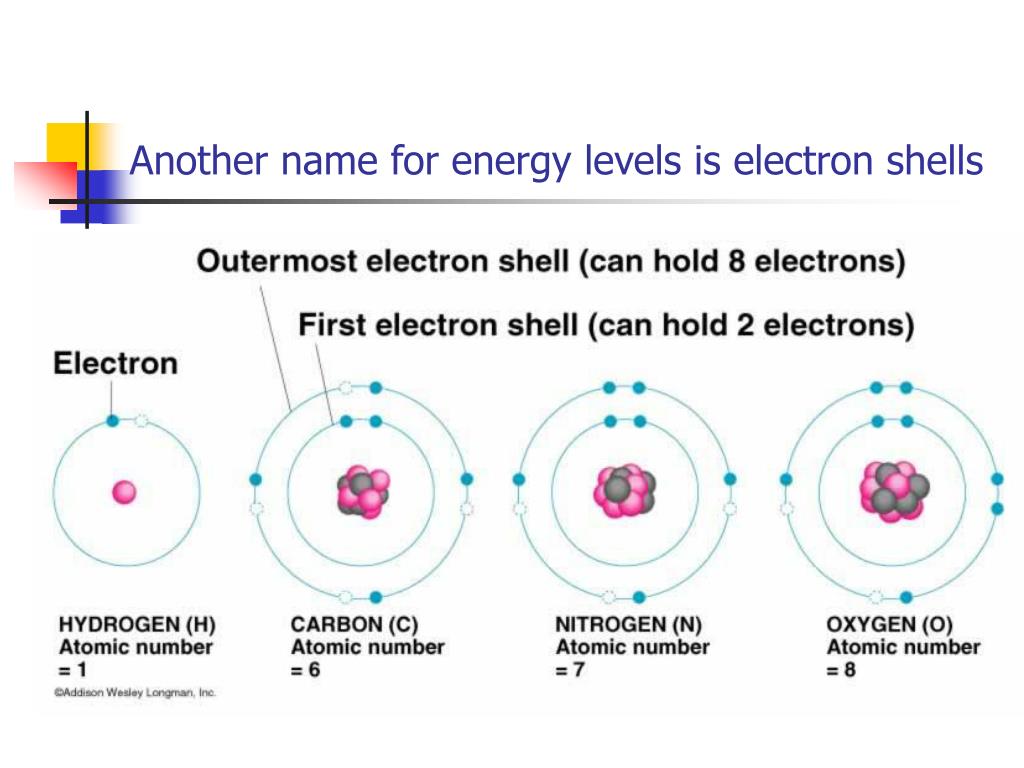 Another name for energy levels is electron shells

Outermost electron shell (can hold 8 electrons)

First electron shell (can hold 2 electrons)

Electron

HYDROGEN (H)
Atomic number
= 1

CARBON (C)
Atomic number
= 6

NITROGEN (N)
Atomic number
= 7

OXYGEN (O)
Atomic number
= 8

©Addison Wesley Longman, Inc.